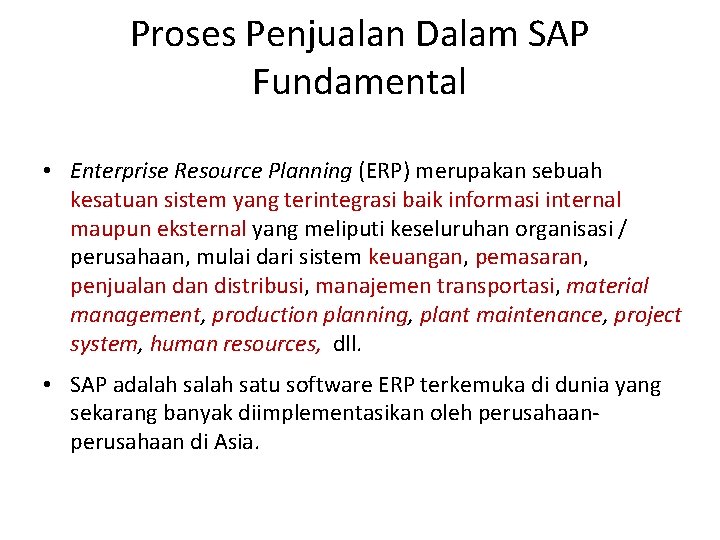 Proses Penjualan Dalam SAP Fundamental

• Enterprise Resource Planning (ERP) merupakan sebuah kesatuan sistem yang terintegrasi baik informasi internal maupun eksternal yang meliputi keseluruhan organisasi / perusahaan, mulai dari sistem keuangan, pemasaran, penjualan dan distribusi, manajemen transportasi, material management, production planning, plant maintenance, project system, human resources, dll.

• SAP adalah salah satu software ERP terkemuka di dunia yang sekarang banyak diimplementasikan oleh perusahaan-perusahaan di Asia.